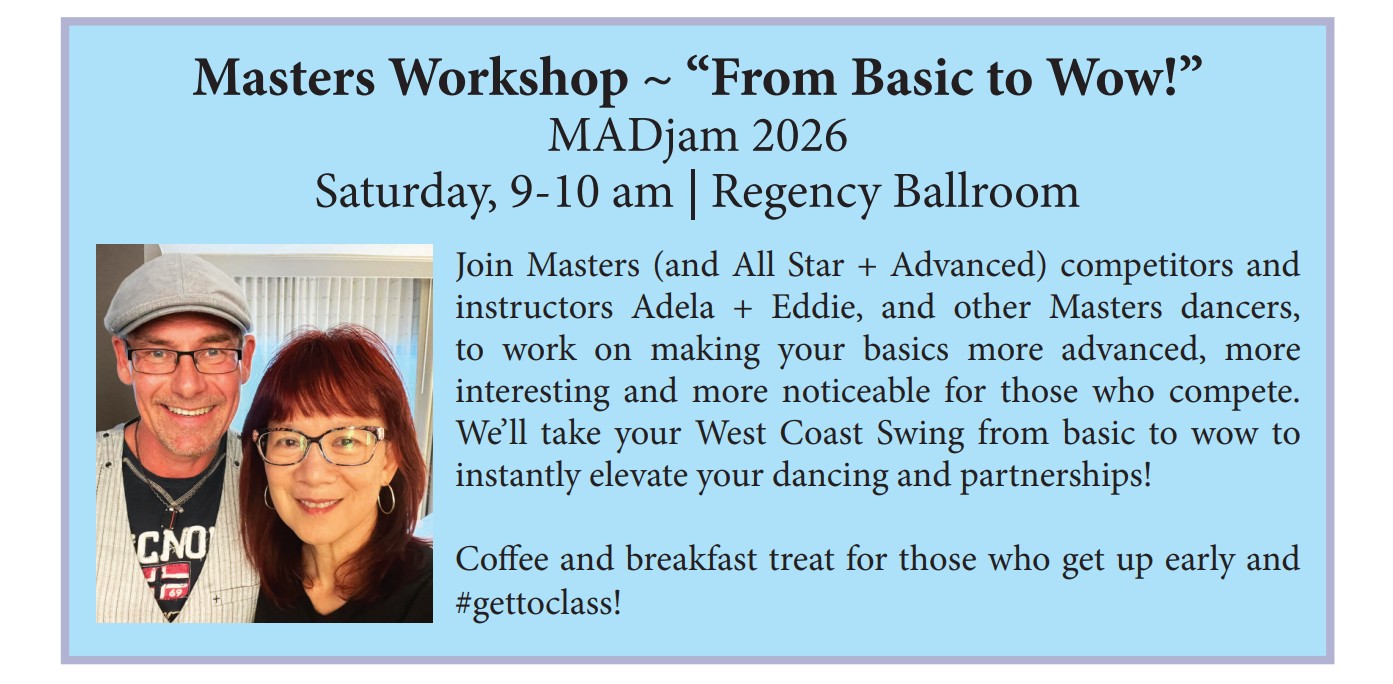 Masters Workshop ~ “From Basic to Wow!”
MADjam 2026
Saturday, 9-10 am | Regency Ballroom

Join Masters (and All Star + Advanced) competitors and instructors Adela + Eddie, and other Masters dancers, to work on making your basics more advanced, more interesting and more noticeable for those who compete. We’ll take your West Coast Swing from basic to wow to instantly elevate your dancing and partnerships!

Coffee and breakfast treat for those who get up early and #gettoclass!